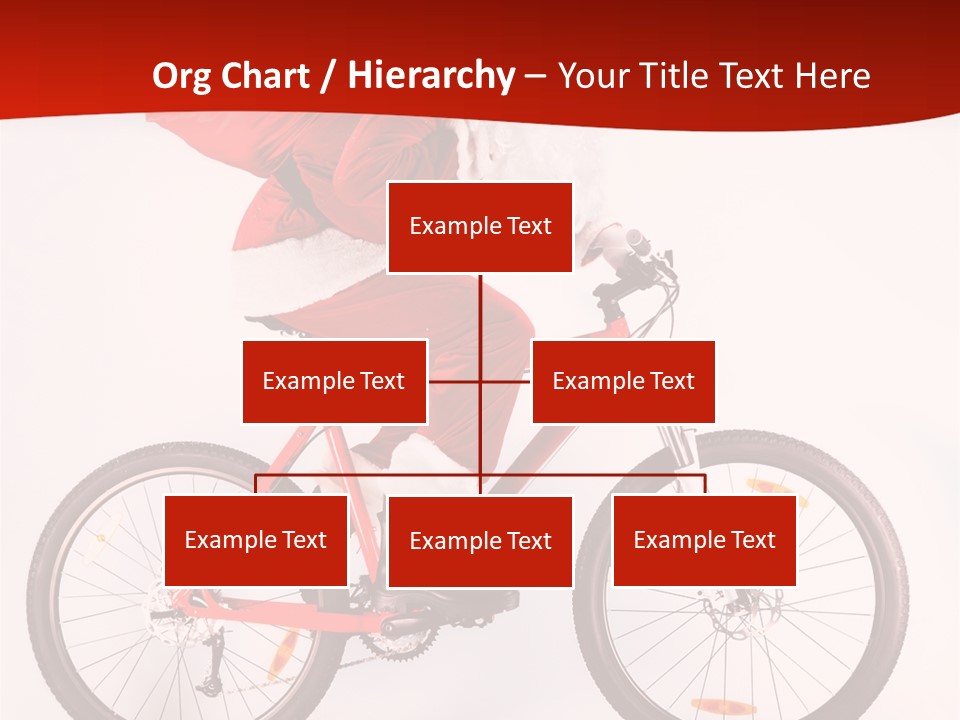 Org Chart / Hierarchy – Your Title Text Here

Example Text

Example Text

Example Text

Example Text

Example Text

Example Text